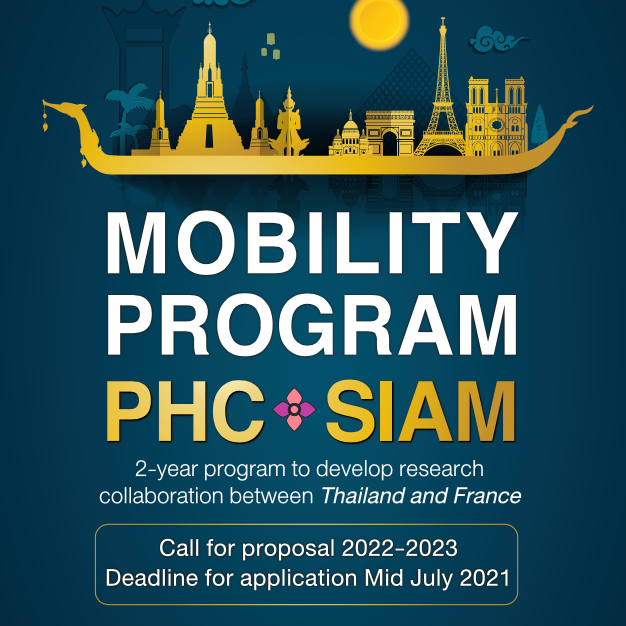 MOBILITY PROGRAM
PHC SIAM

2-year program to develop research collaboration between Thailand and France

Call for proposal 2022-2023
Deadline for application Mid July 2021